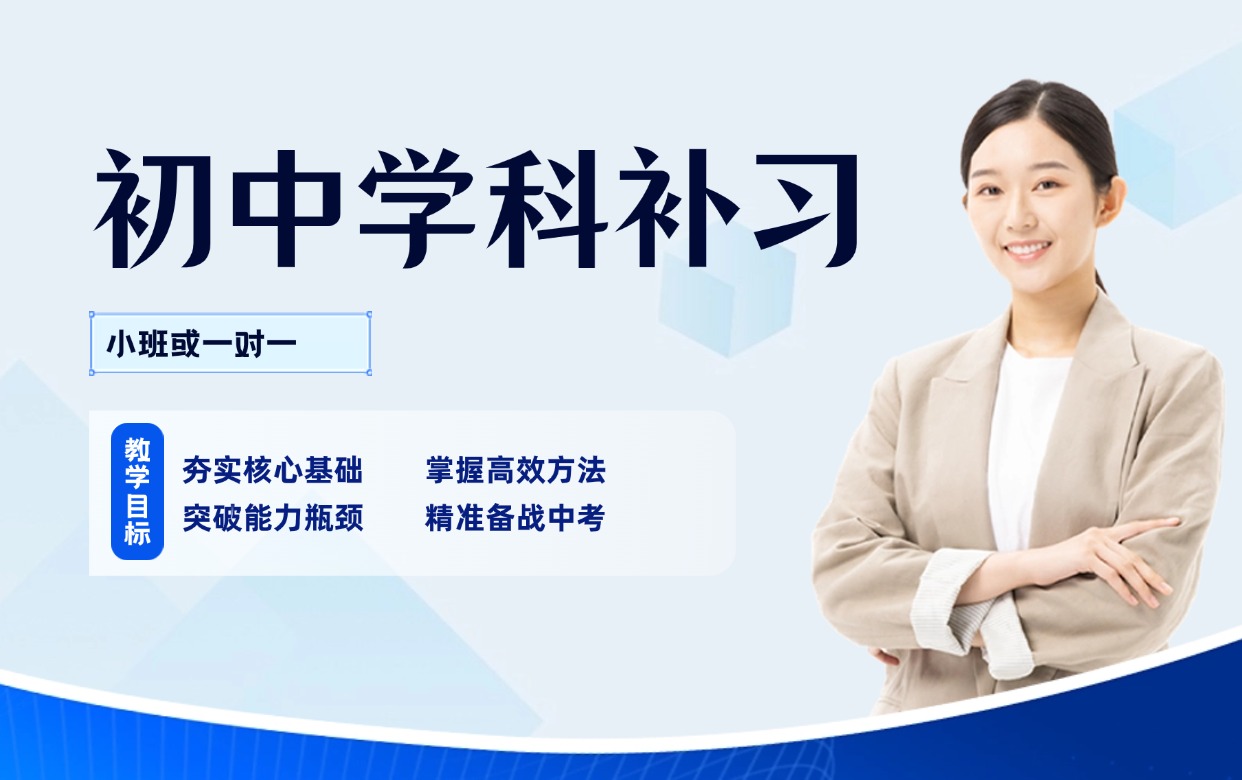 初中学科补习

小班或一对一

教学目标

夯实核心基础　掌握高效方法
突破能力瓶颈　精准备战中考